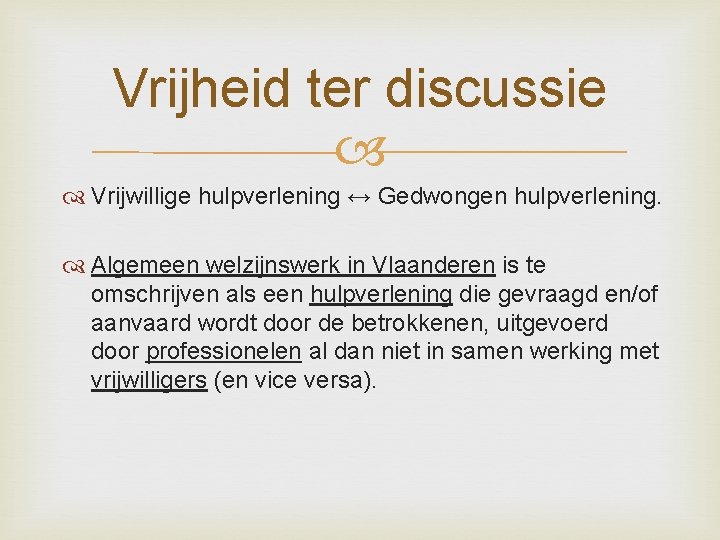 Vrijheid ter discussie

Vrijwillige hulpverlening ↔ Gedwongen hulpverlening.

Algemeen welzijnswerk in Vlaanderen is te omschrijven als een hulpverlening die gevraagd en/of aanvaard wordt door de betrokkenen, uitgevoerd door professionelen al dan niet in samen werking met vrijwilligers (en vice versa).